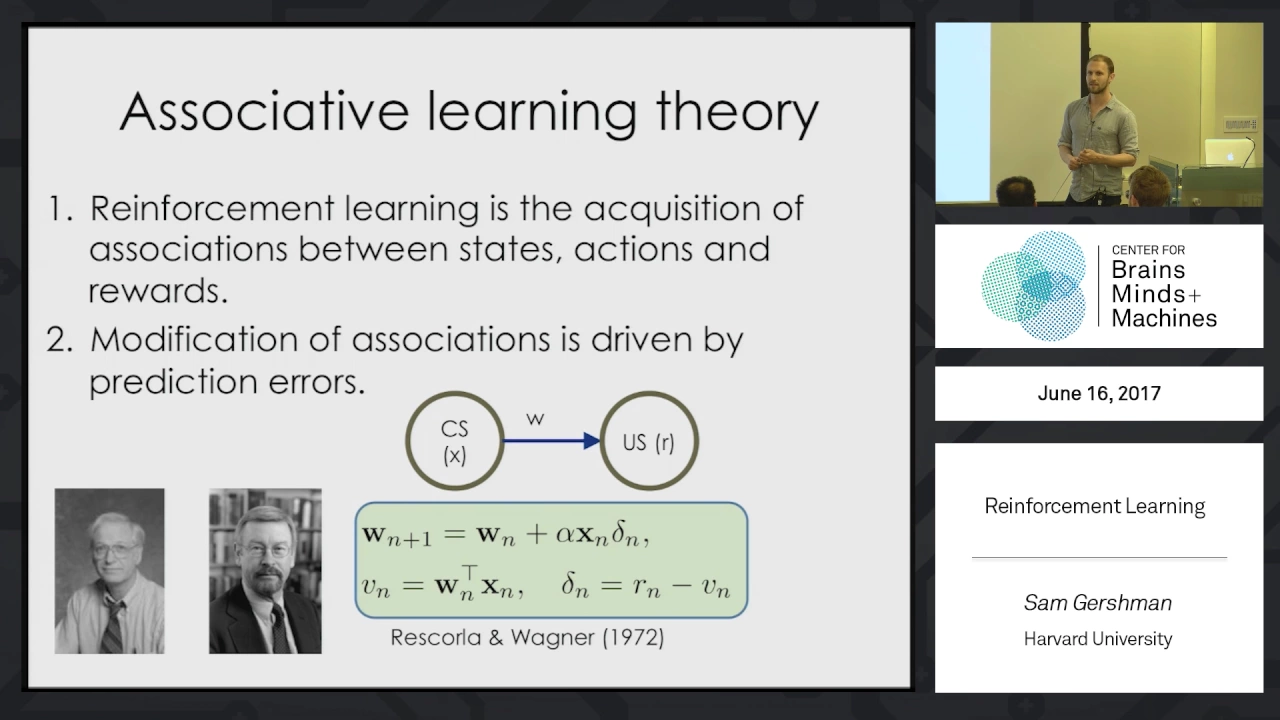 Associative learning theory

1. Reinforcement learning is the acquisition of associations between states, actions and rewards.

2. Modification of associations is driven by prediction errors.

CS (x)

w

US (r)

$\mathbf{w}_{n+1} = \mathbf{w}_n + \alpha \mathbf{x}_n \delta_n,$

$v_n = \mathbf{w}_n^\top \mathbf{x}_n, \quad \delta_n = r_n - v_n$

Rescorla & Wagner (1972)

CENTER FOR
Brains
Minds+
Machines

June 16, 2017

Reinforcement Learning

Sam Gershman
Harvard University